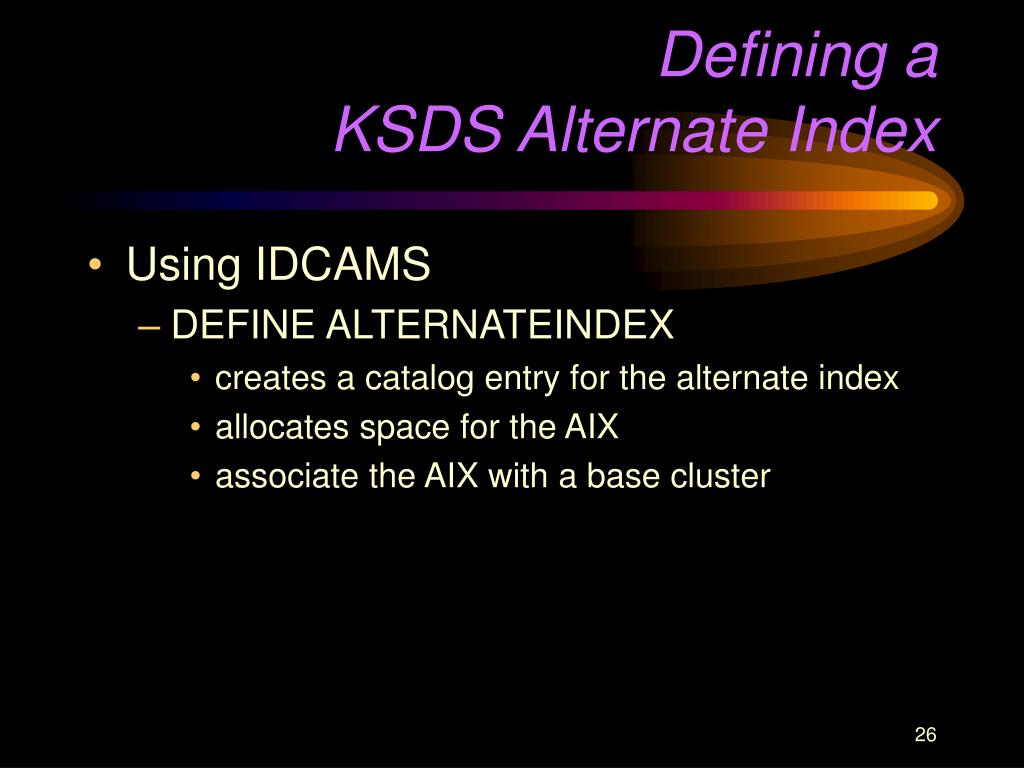 Defining a
KSDS Alternate Index

• Using IDCAMS
– DEFINE ALTERNATEINDEX
• creates a catalog entry for the alternate index
• allocates space for the AIX
• associate the AIX with a base cluster

26